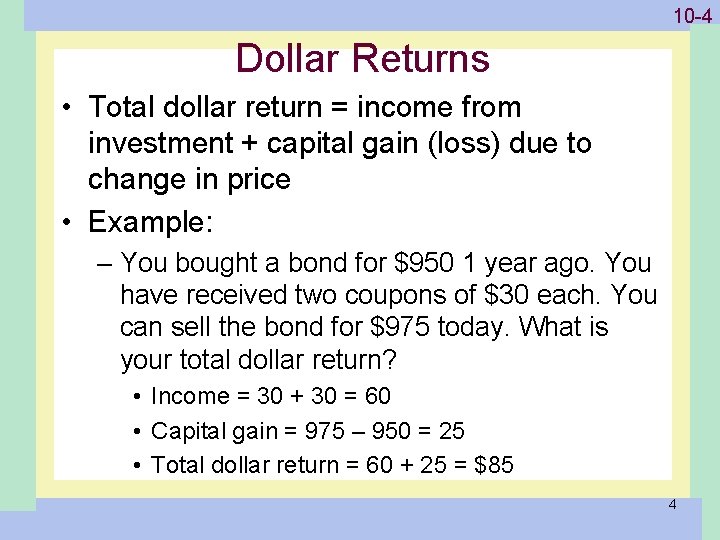 10-4

Dollar Returns

• Total dollar return = income from investment + capital gain (loss) due to change in price
• Example:
– You bought a bond for \$950 1 year ago. You have received two coupons of \$30 each. You can sell the bond for \$975 today. What is your total dollar return?
• Income = 30 + 30 = 60
• Capital gain = 975 – 950 = 25
• Total dollar return = 60 + 25 = \$85

4